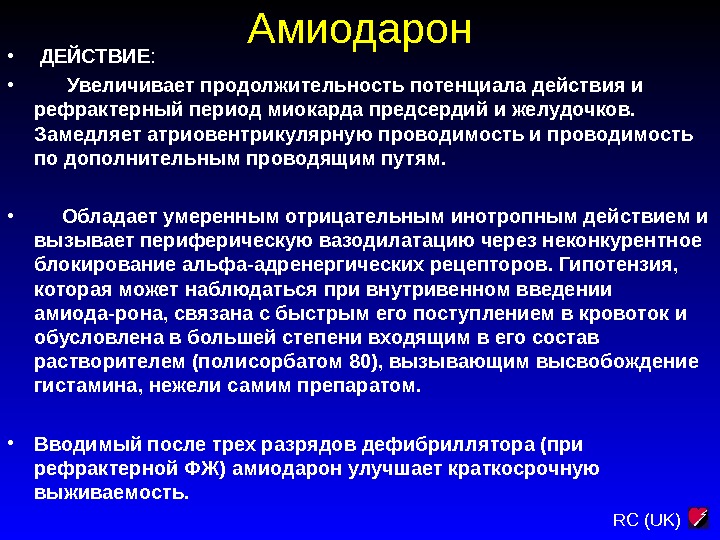 Амиодарон

• ДЕЙСТВИЕ:

• Увеличивает продолжительность потенциала действия и рефрактерный период миокарда предсердий и желудочков. Замедляет атриовентрикулярную проводимость и проводимость по дополнительным проводящим путям.

• Обладает умеренным отрицательным инотропным действием и вызывает периферическую вазодилатацию через неконкурентное блокирование альфа-адренергических рецепторов. Гипотензия, которая может наблюдаться при внутривенном введении амиода-рона, связана с быстрым его поступлением в кровоток и обусловлена в большей степени входящим в его состав растворителем (полисорбатом 80), вызывающим высвобождение гистамина, нежели самим препаратом.

• Вводимый после трех разрядов дефибриллятора (при рефрактерной ФЖ) амиодарон улучшает краткосрочную выживаемость.

RC (UK)